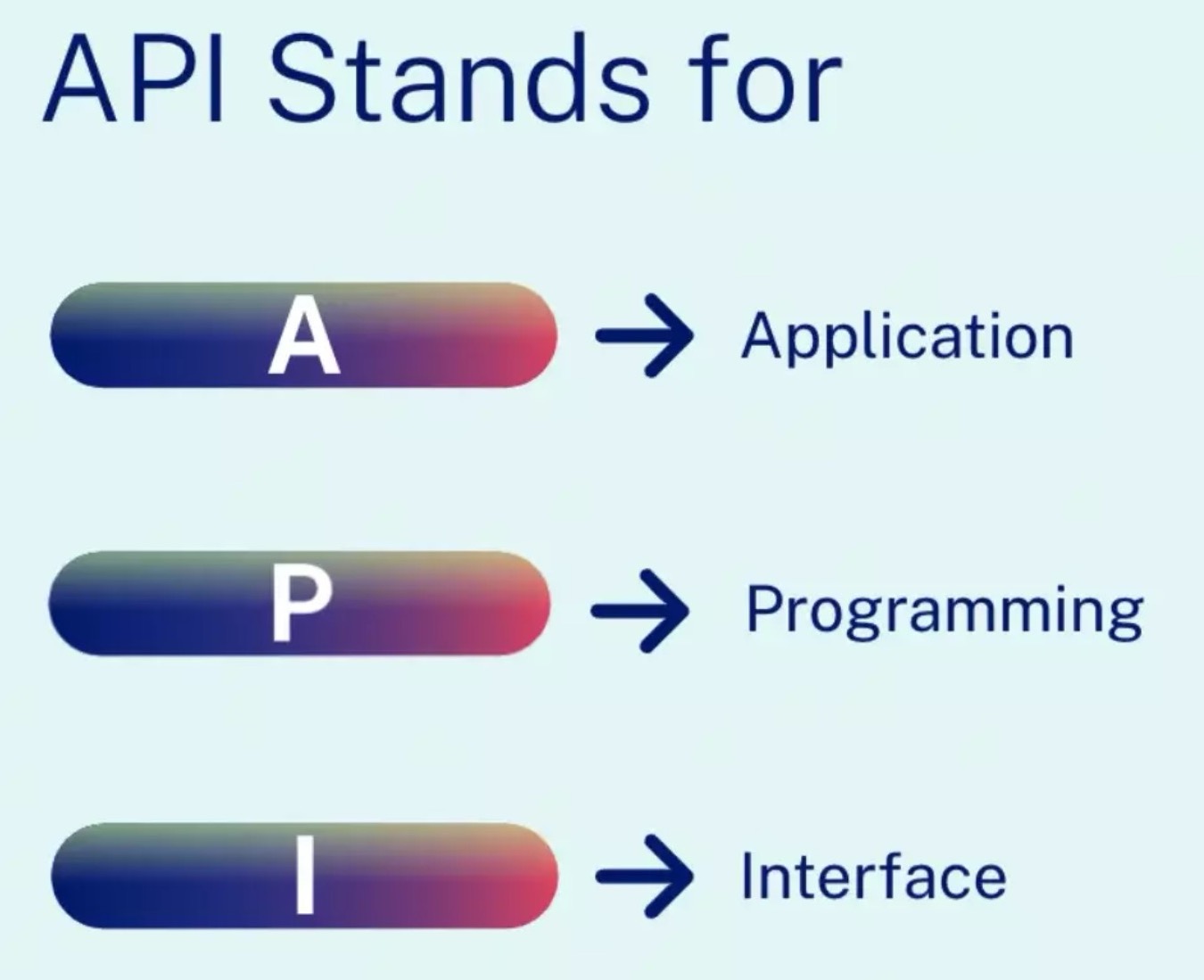 API Stands for

A → Application

P → Programming

I → Interface